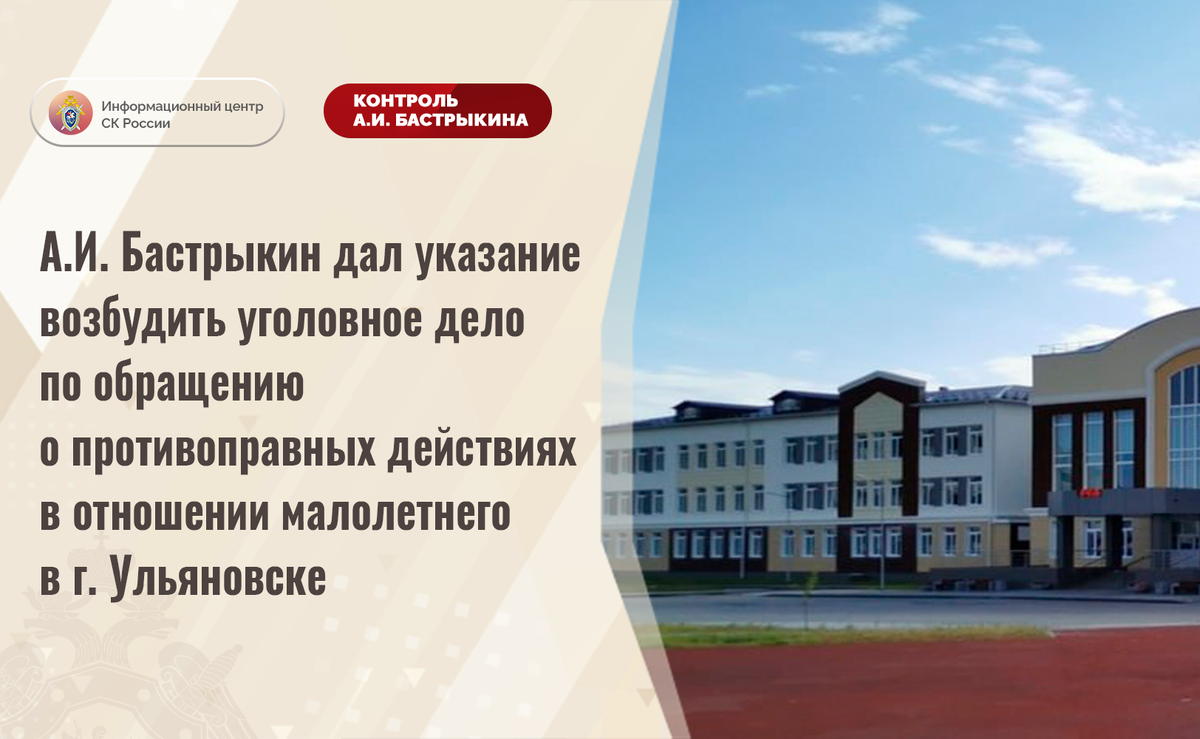 Информационный центр СК России

КОНТРОЛЬ А.И. БАСТРЫКИНА

А.И. Бастрыкин дал указание возбудить уголовное дело по обращению о противоправных действиях в отношении малолетнего в г. Ульяновске